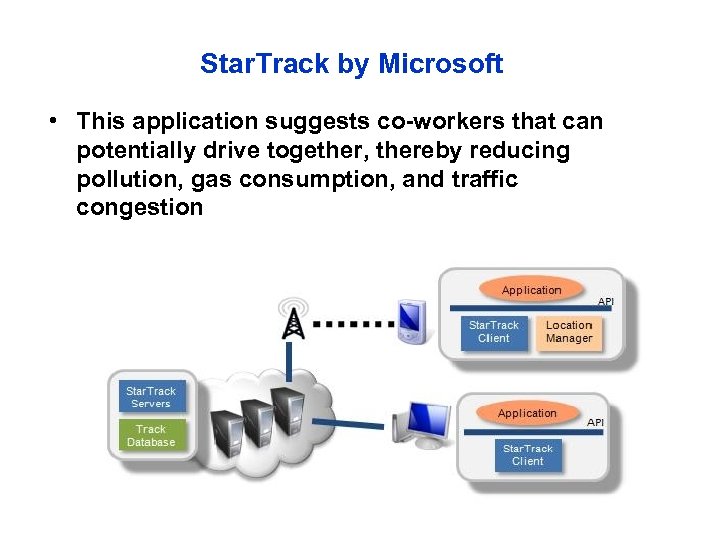 StarTrack by Microsoft

• This application suggests co-workers that can potentially drive together, thereby reducing pollution, gas consumption, and traffic congestion

Application
API
StarTrack Client
Location Manager

StarTrack Servers
Track Database

Application
API
StarTrack Client